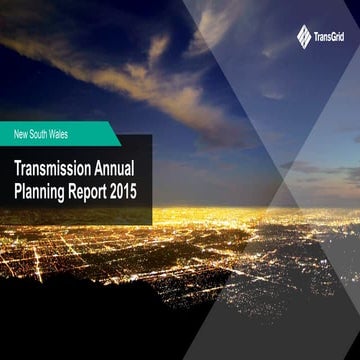 TransGrid

New South Wales

Transmission Annual Planning Report 2015